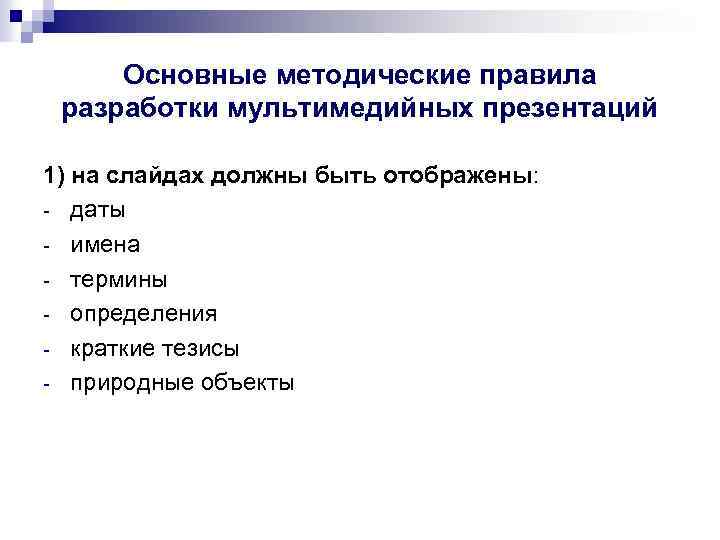 Основные методические правила разработки мультимедийных презентаций

1) на слайдах должны быть отображены:
- даты
- имена
- термины
- определения
- краткие тезисы
- природные объекты